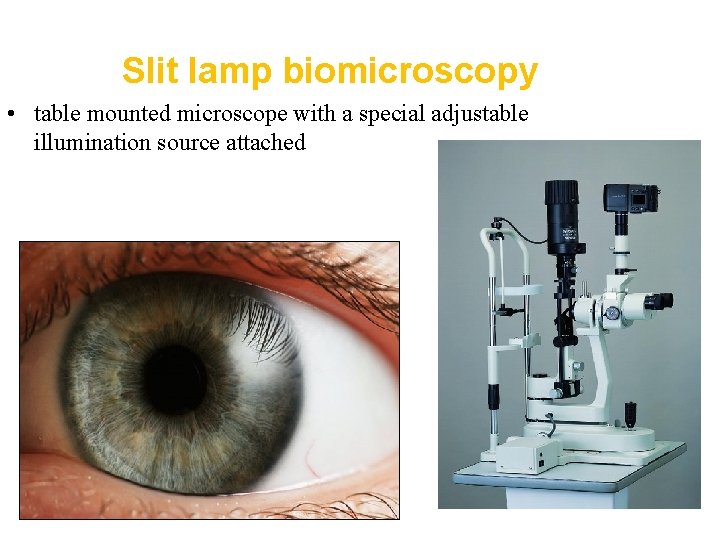 Slit lamp biomicroscopy

• table mounted microscope with a special adjustable illumination source attached